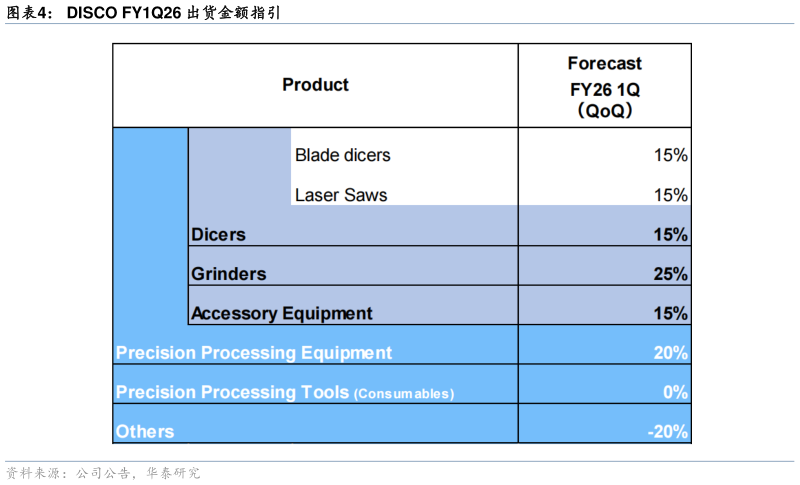 图表4： DISCO FY1Q26 出货金额指引

| Product | Forecast FY26 1Q (QoQ) |
|---|---|
| Blade dicers | 15% |
| Laser Saws | 15% |
| Dicers | 15% |
| Grinders | 25% |
| Accessory Equipment | 15% |
| Precision Processing Equipment | 20% |
| Precision Processing Tools (Consumables) | 0% |
| Others | -20% |

资料来源：公司公告，华泰研究